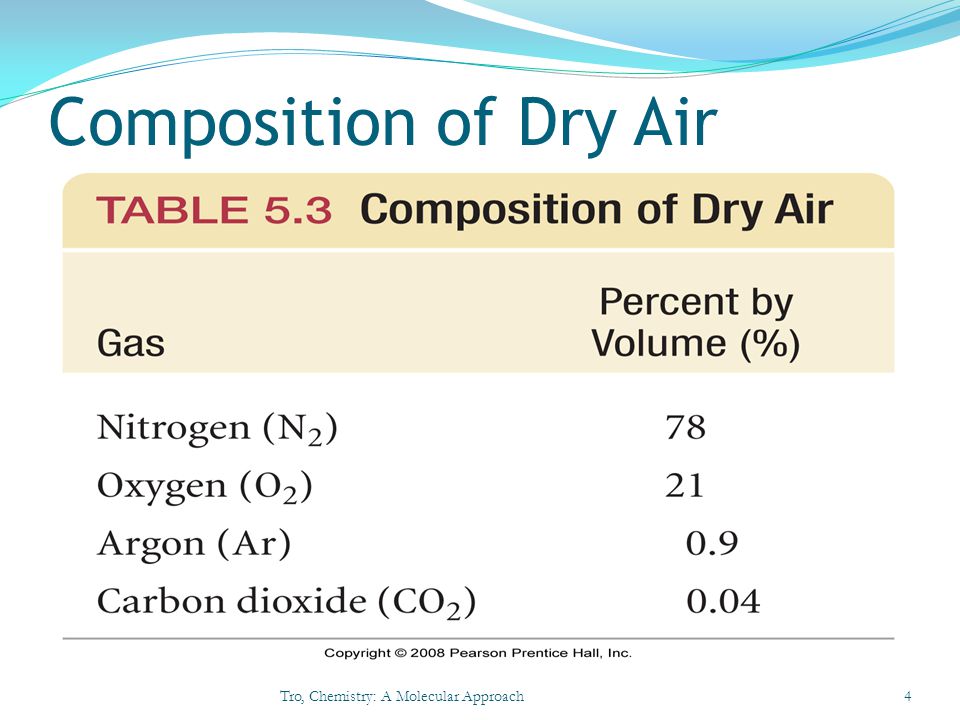 Composition of Dry Air

TABLE 5.3 Composition of Dry Air

| Gas | Percent by Volume (%) |
|---|---|
| Nitrogen ($N_2$) | 78 |
| Oxygen ($O_2$) | 21 |
| Argon (Ar) | 0.9 |
| Carbon dioxide ($CO_2$) | 0.04 |

Copyright © 2008 Pearson Prentice Hall, Inc.

Tro, Chemistry: A Molecular Approach

4